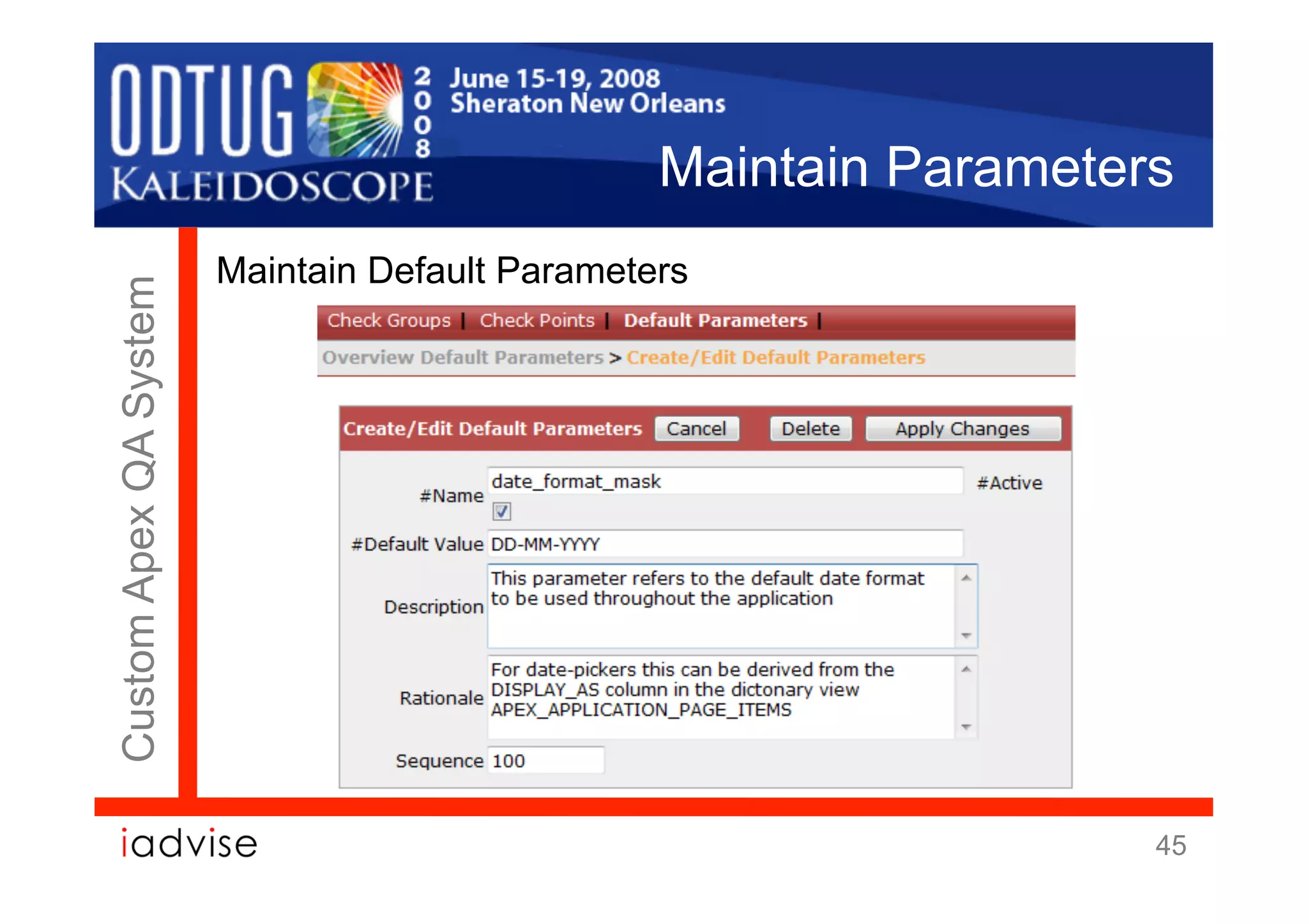 ODTUG 2008 KALEIDOSCOPE

June 15-19, 2008
Sheraton New Orleans

Maintain Parameters

Custom Apex QA System

Maintain Default Parameters

Check Groups | Check Points | Default Parameters |

Overview Default Parameters > Create/Edit Default Parameters

Create/Edit Default Parameters Cancel Delete Apply Changes

#Name date_format_mask #Active

#Default Value DD-MM-YYYY

Description This parameter refers to the default date format to be used throughout the application

Rationale For date-pickers this can be derived from the DISPLAY_AS column in the dictonary view APEX_APPLICATION_PAGE_ITEMS

Sequence 100

iadvise

45